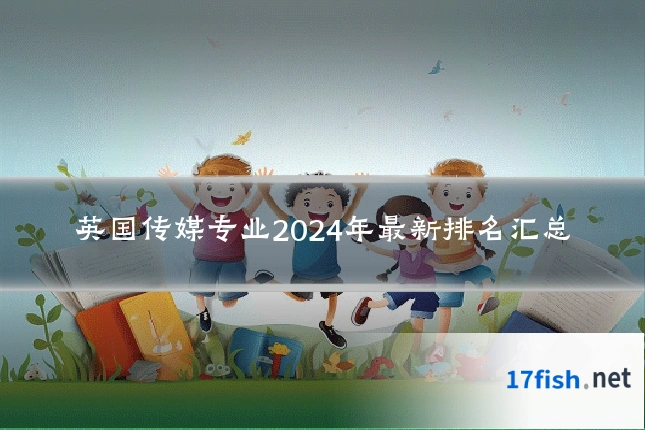 英国传媒专业2024年最新排名汇总

17fish.net